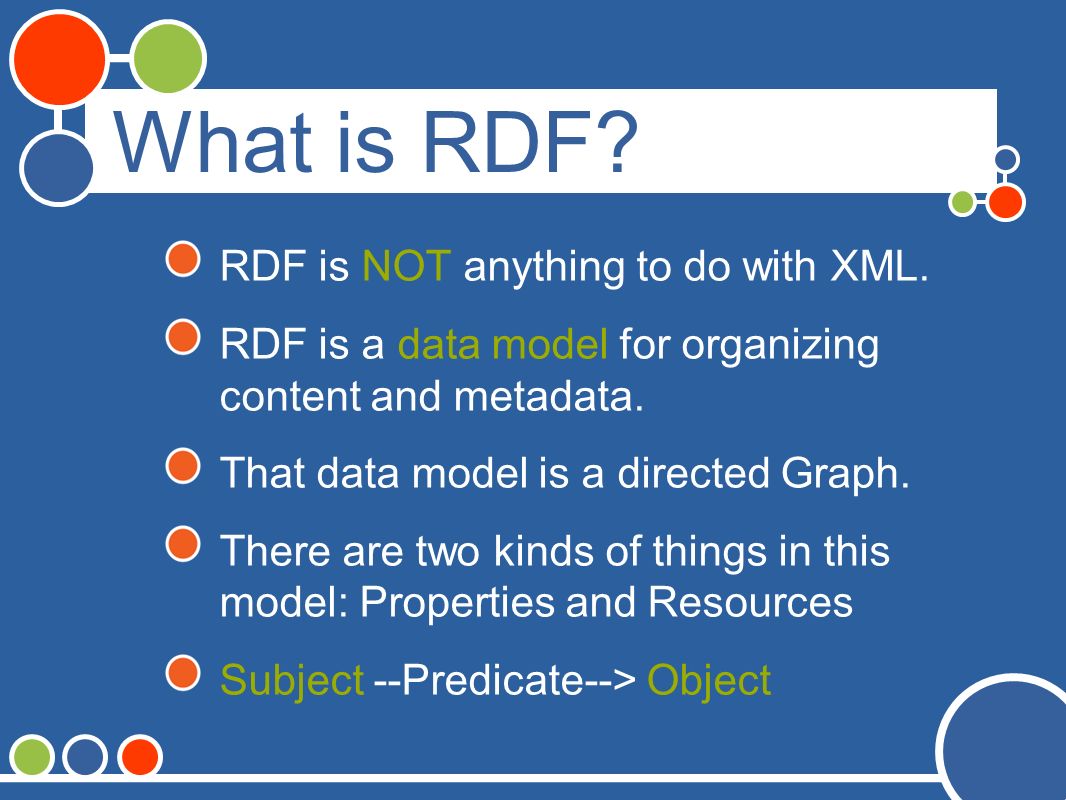 What is RDF?

RDF is NOT anything to do with XML.

RDF is a data model for organizing content and metadata.

That data model is a directed Graph.

There are two kinds of things in this model: Properties and Resources

Subject --Predicate--> Object